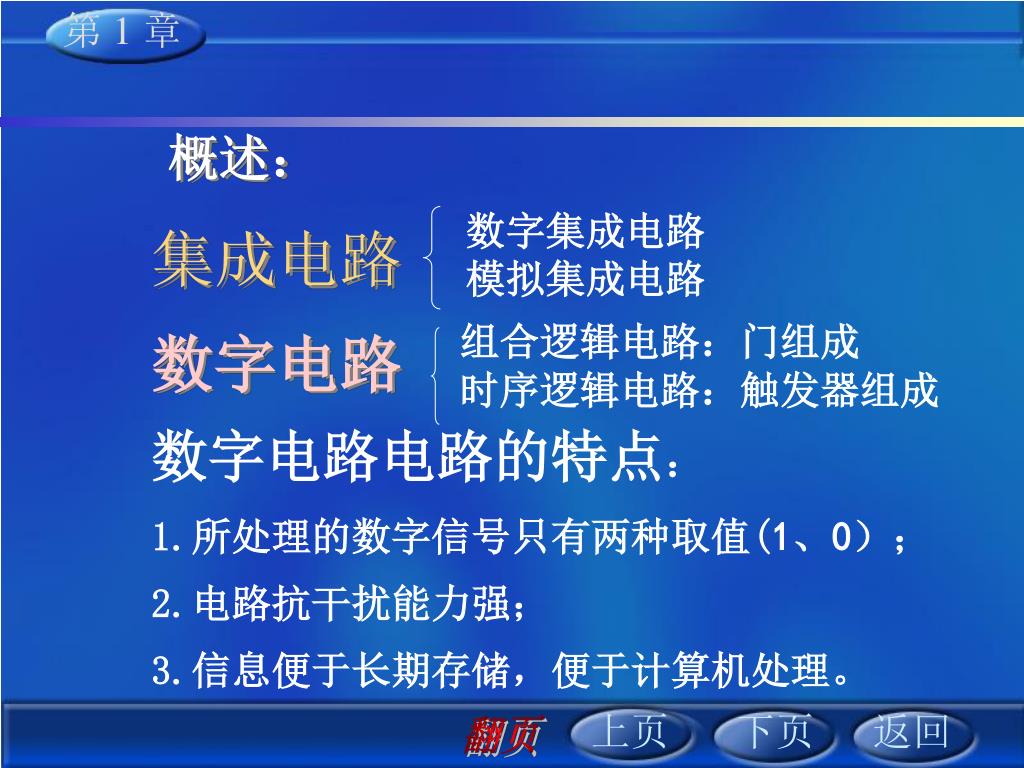 第 1 章

概述：

集成电路
数字集成电路
模拟集成电路

数字电路
组合逻辑电路：门组成
时序逻辑电路：触发器组成

数字电路电路的特点：

1.所处理的数字信号只有两种取值(1、0）；

2.电路抗干扰能力强；

3.信息便于长期存储，便于计算机处理。

翻页 上页 下页 返回